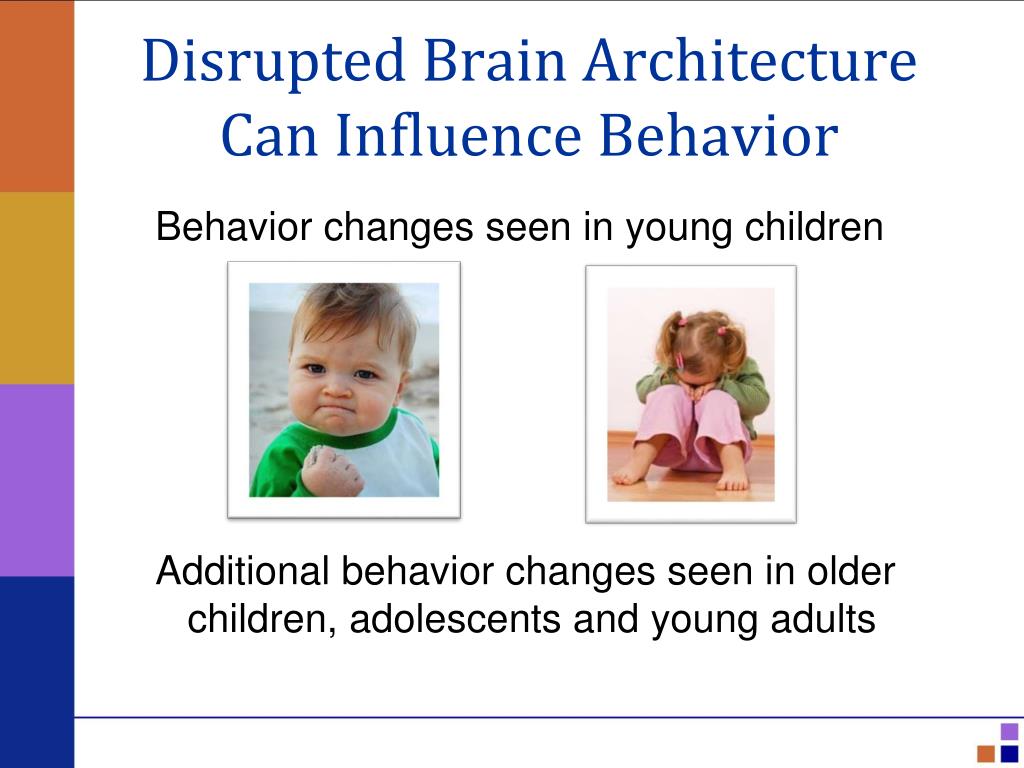 Disrupted Brain Architecture Can Influence Behavior

Behavior changes seen in young children

Additional behavior changes seen in older children, adolescents and young adults